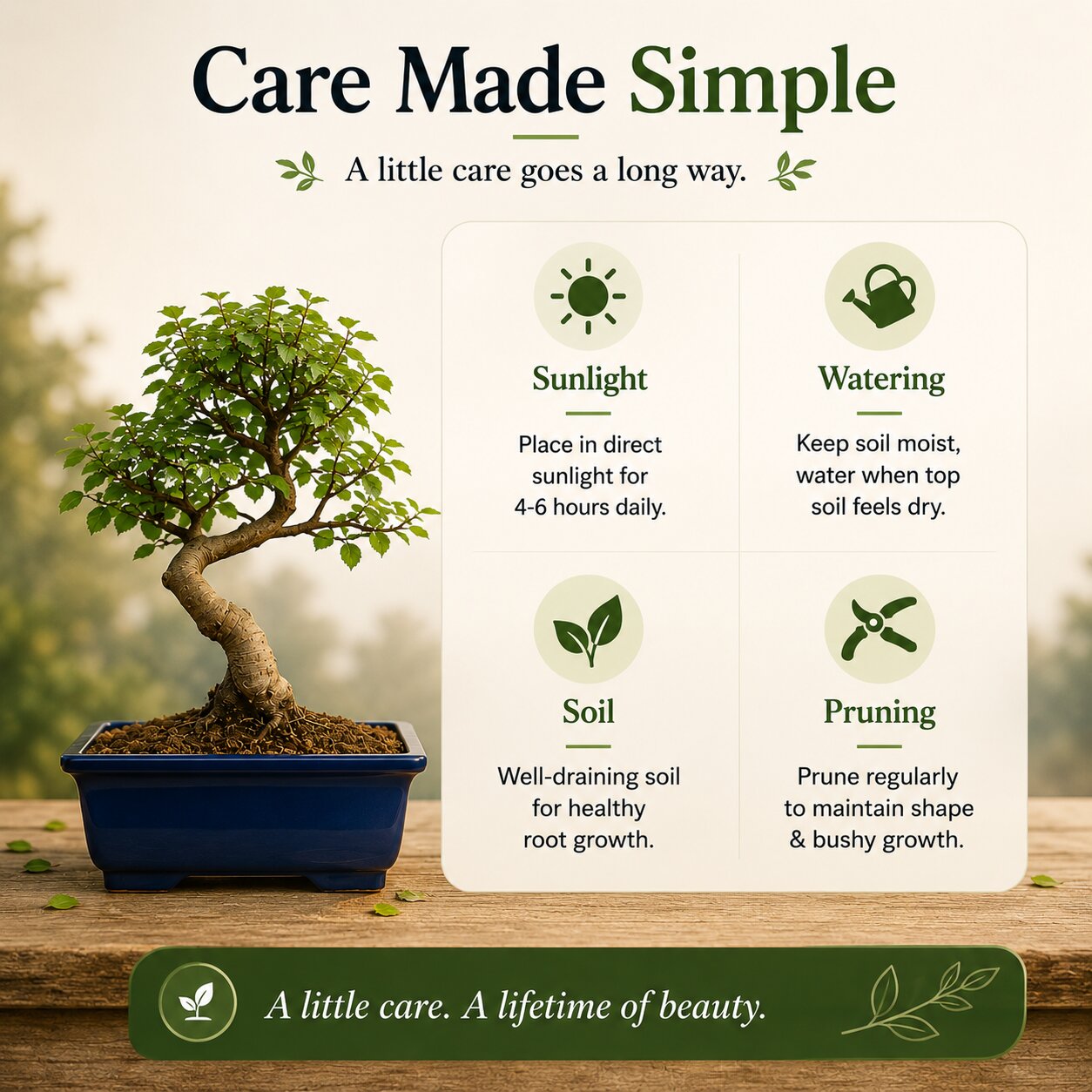 Care Made Simple

A little care goes a long way.

Sunlight

Place in direct sunlight for 4-6 hours daily.

Watering

Keep soil moist, water when top soil feels dry.

Soil

Well-draining soil for healthy root growth.

Pruning

Prune regularly to maintain shape & bushy growth.

A little care. A lifetime of beauty.